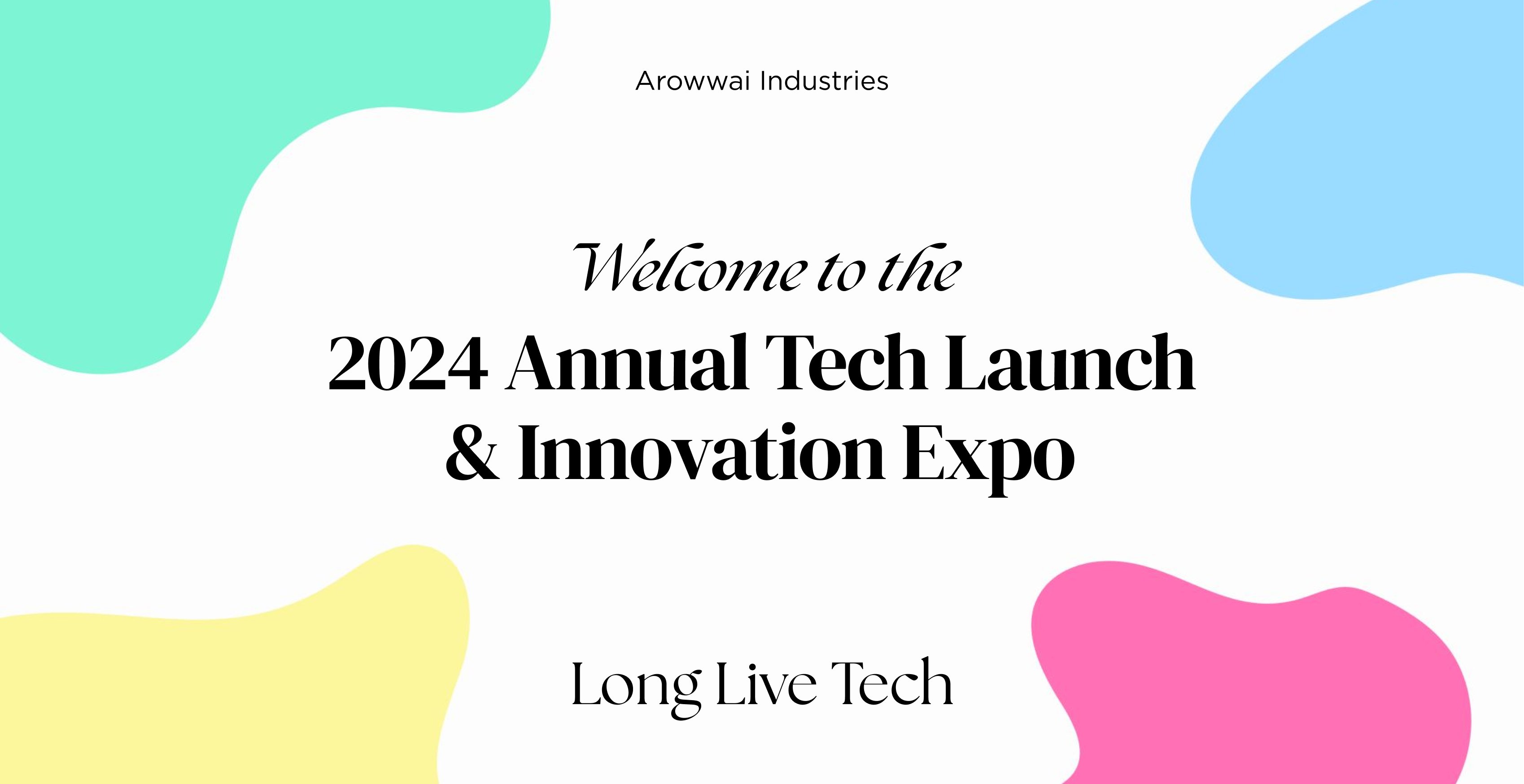 Arowwai Industries

Welcome to the
2024 Annual Tech Launch & Innovation Expo

Long Live Tech